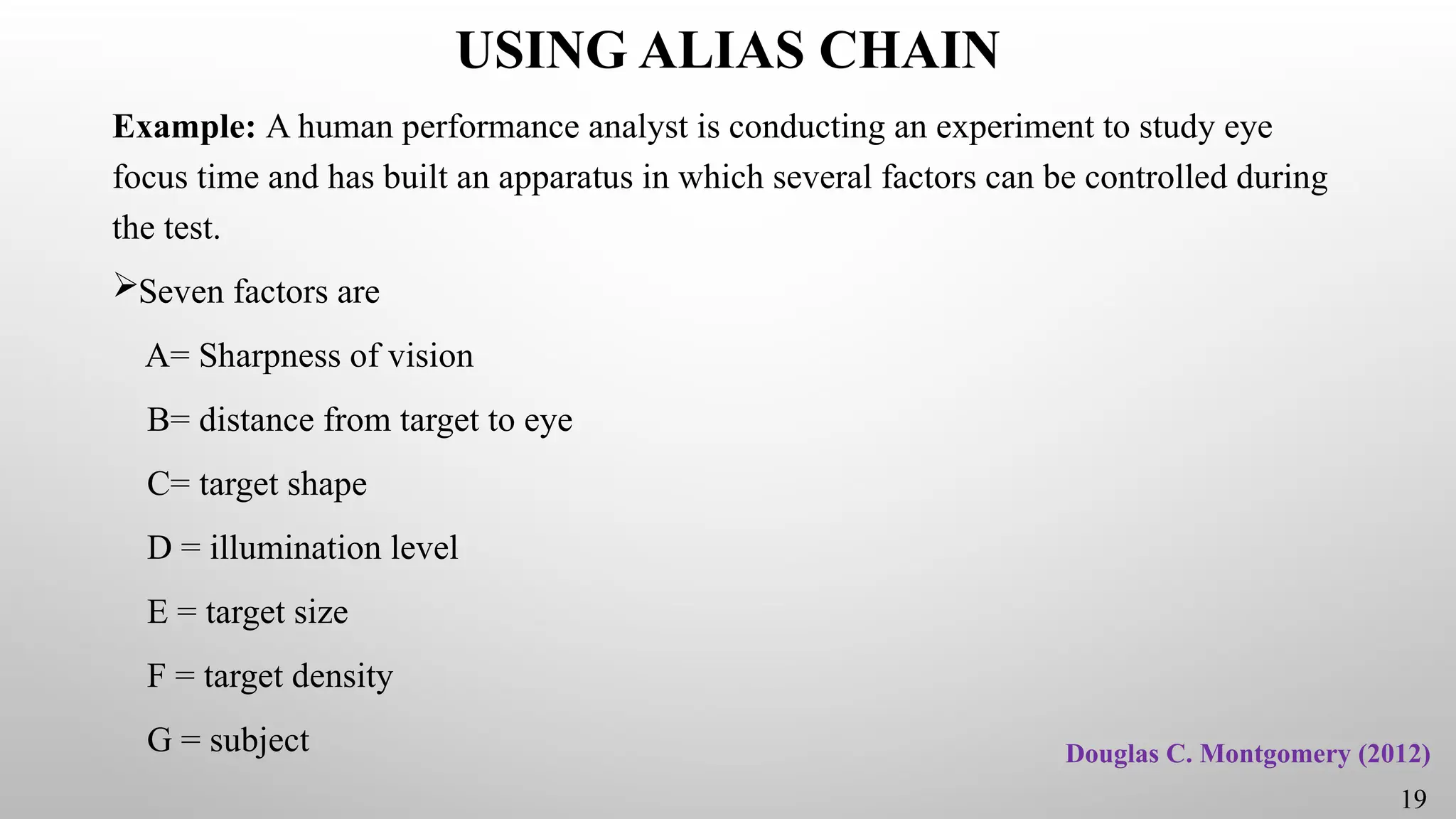 USING ALIAS CHAIN

Example: A human performance analyst is conducting an experiment to study eye focus time and has built an apparatus in which several factors can be controlled during the test.

➢Seven factors are

A= Sharpness of vision

B= distance from target to eye

C= target shape

D = illumination level

E = target size

F = target density

G = subject

Douglas C. Montgomery (2012)

19